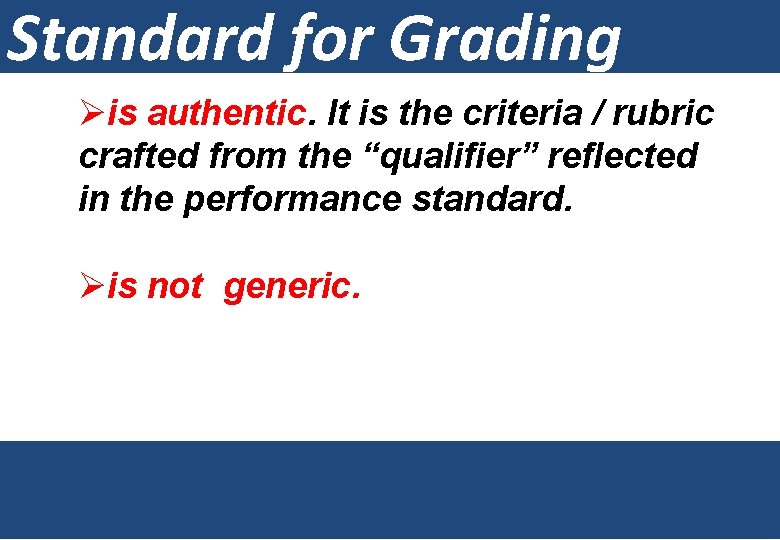 Standard for Grading

➢is authentic. It is the criteria / rubric crafted from the “qualifier” reflected in the performance standard.

➢is not generic.